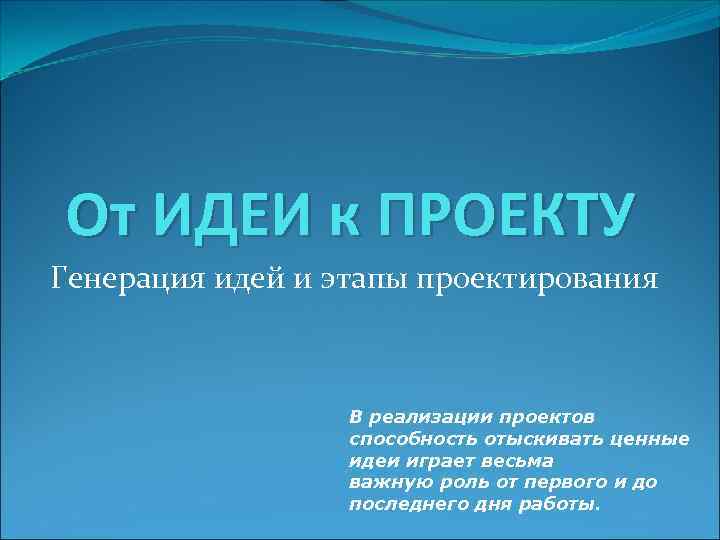 От ИДЕИ к ПРОЕКТУ

Генерация идей и этапы проектирования

В реализации проектов способность отыскивать ценные идеи играет весьма важную роль от первого и до последнего дня работы.